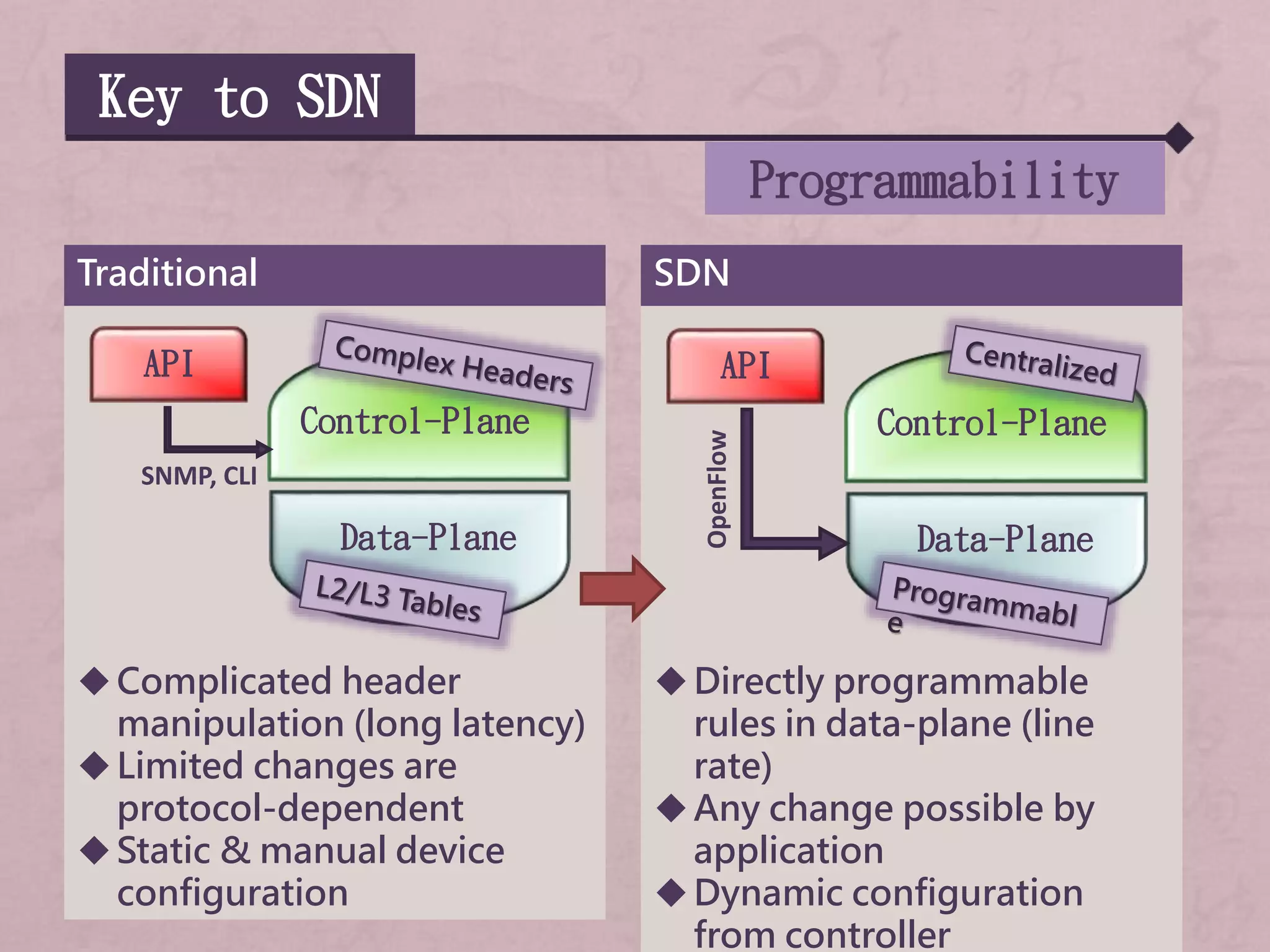 Key to SDN

Programmability

Traditional

API

Complex Headers

Control-Plane

SNMP, CLI

Data-Plane

L2/L3 Tables

◆ Complicated header manipulation (long latency)
◆ Limited changes are protocol-dependent
◆ Static & manual device configuration

SDN

API

Centralized

Control-Plane

OpenFlow

Data-Plane

Programmabl
e

◆ Directly programmable rules in data-plane (line rate)
◆ Any change possible by application
◆ Dynamic configuration from controller